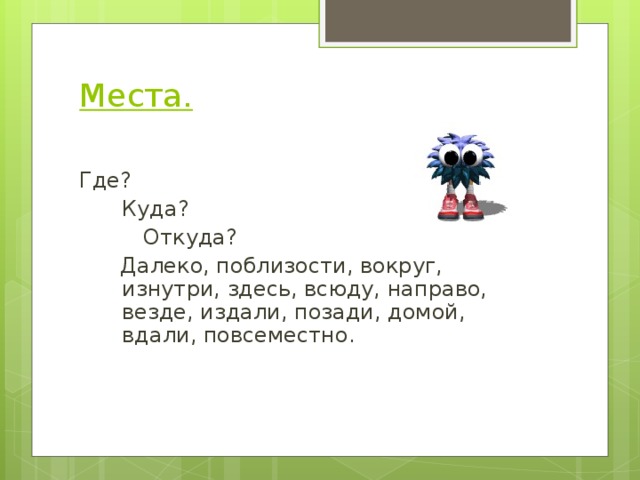 Места.

Где?

Куда?

Откуда?

Далеко, поблизости, вокруг, изнутри, здесь, всюду, направо, везде, издали, позади, домой, вдали, повсеместно.